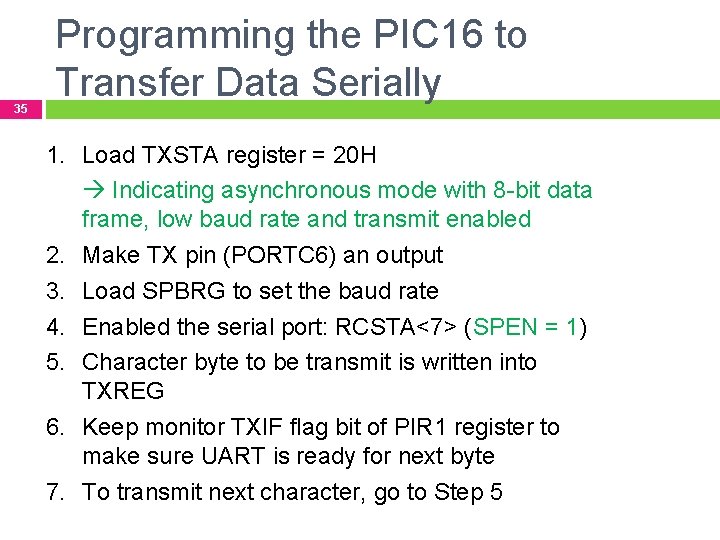 Programming the PIC16 to Transfer Data Serially

35

1. Load TXSTA register = 20H

→ Indicating asynchronous mode with 8-bit data frame, low baud rate and transmit enabled

2. Make TX pin (PORTC6) an output

3. Load SPBRG to set the baud rate

4. Enabled the serial port: RCSTA<7> (SPEN = 1)

5. Character byte to be transmit is written into TXREG

6. Keep monitor TXIF flag bit of PIR1 register to make sure UART is ready for next byte

7. To transmit next character, go to Step 5